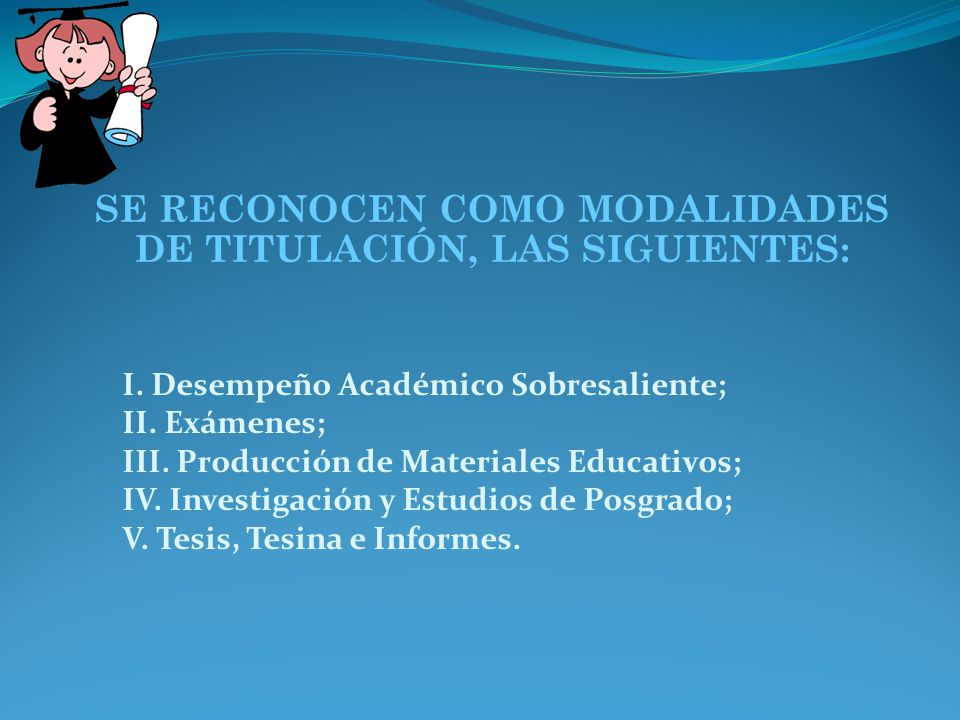 SE RECONOCEN COMO MODALIDADES DE TITULACIÓN, LAS SIGUIENTES:

I. Desempeño Académico Sobresaliente;
II. Exámenes;
III. Producción de Materiales Educativos;
IV. Investigación y Estudios de Posgrado;
V. Tesis, Tesina e Informes.